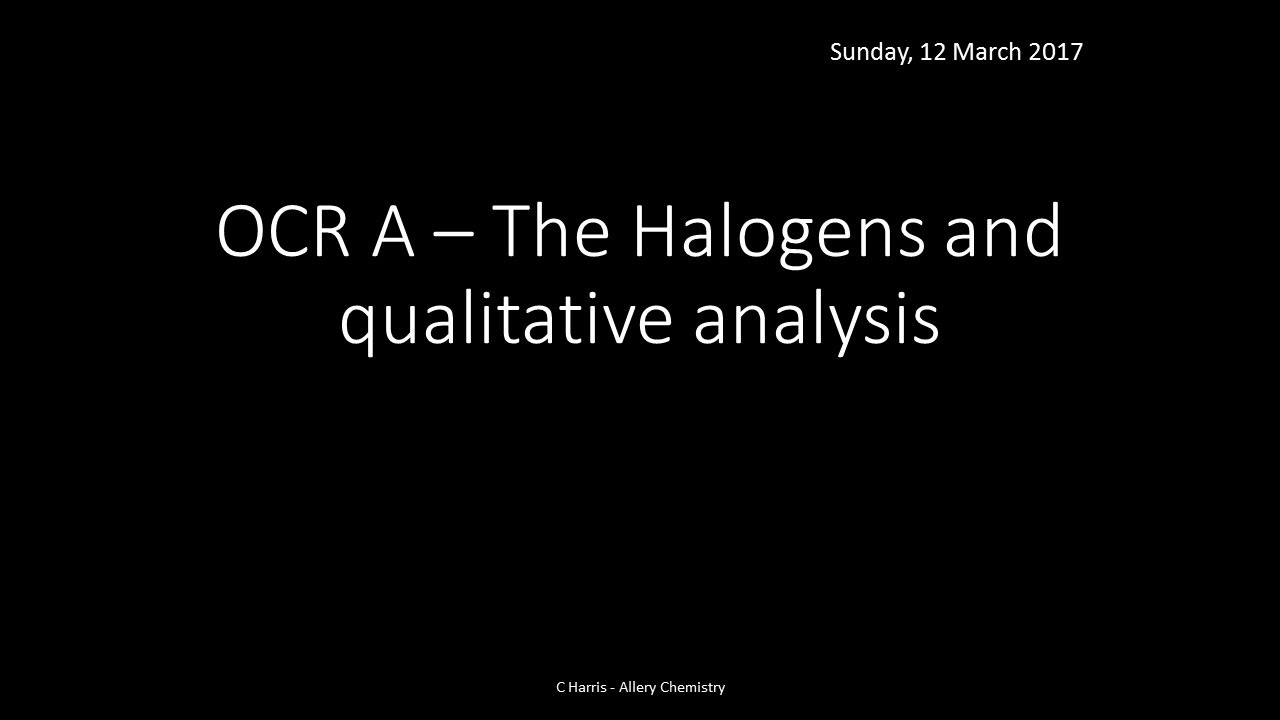 Sunday, 12 March 2017

OCR A – The Halogens and qualitative analysis

C Harris - Allery Chemistry